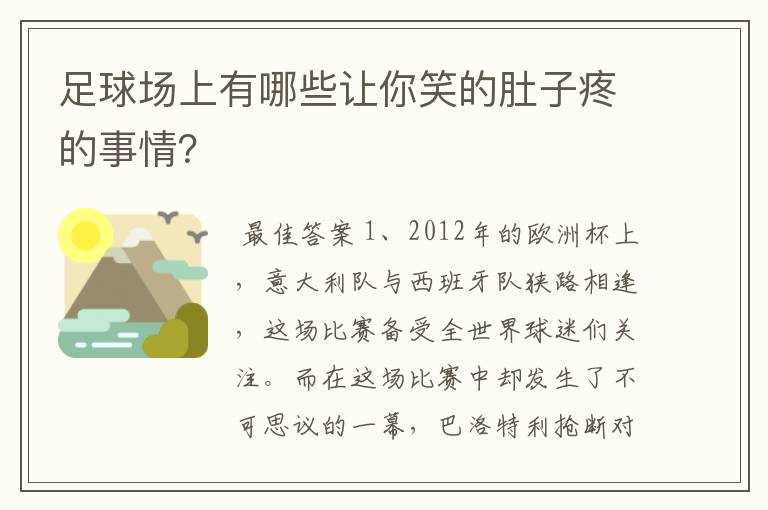 足球场上有哪些让你笑的肚子疼的事情?

最佳答案 1、2012年的欧洲杯上，意大利队与西班牙队狭路相逢，这场比赛备受全世界球迷们关注。而在这场比赛中却发生了不可思议的一幕，巴洛特利抢断对